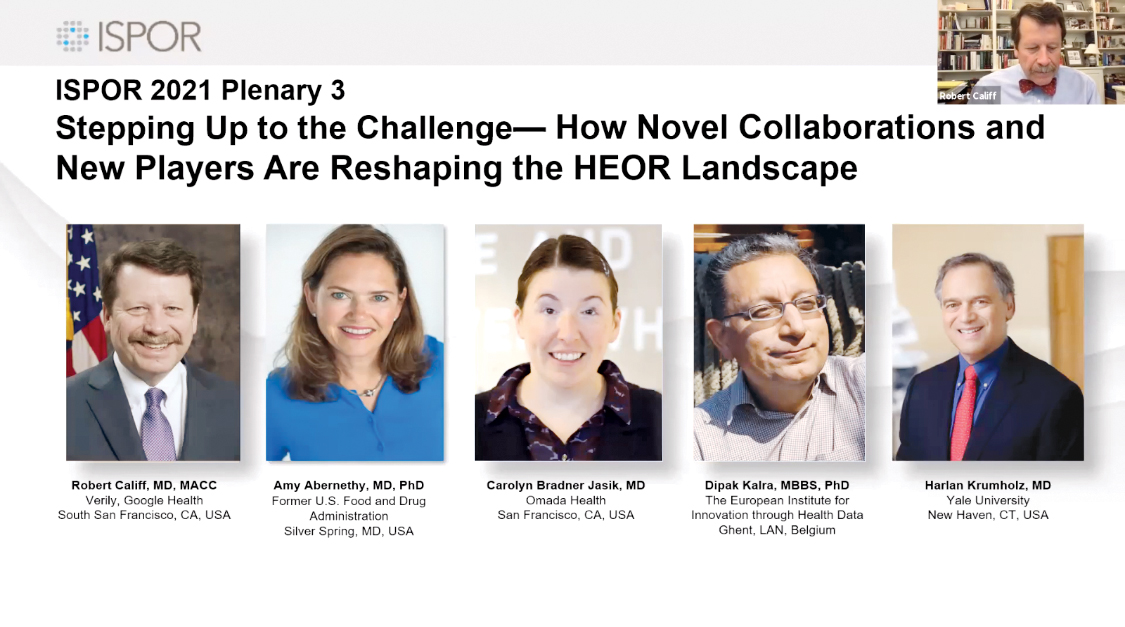 ISPOR

Robert Califf

ISPOR 2021 Plenary 3
Stepping Up to the Challenge— How Novel Collaborations and New Players Are Reshaping the HEOR Landscape

Robert Califf, MD, MACC
Verily, Google Health
South San Francisco, CA, USA

Amy Abernethy, MD, PhD
Former U.S. Food and Drug Administration
Silver Spring, MD, USA

Carolyn Bradner Jasik, MD
Omada Health
San Francisco, CA, USA

Dipak Kalra, MBBS, PhD
The European Institute for Innovation through Health Data
Ghent, LAN, Belgium

Harlan Krumholz, MD
Yale University
New Haven, CT, USA